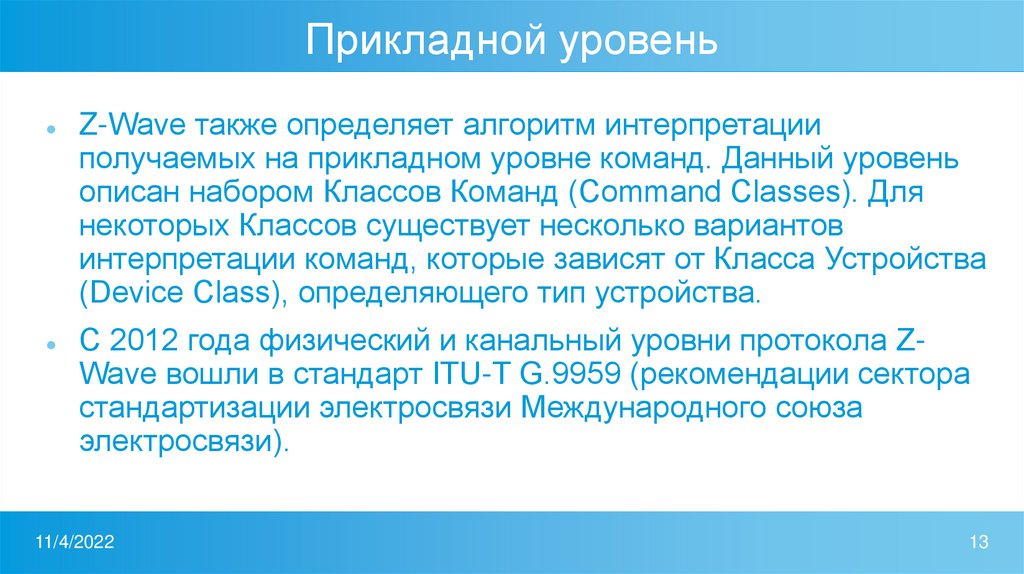 Прикладной уровень

Z-Wave также определяет алгоритм интерпретации получаемых на прикладном уровне команд. Данный уровень описан набором Классов Команд (Command Classes). Для некоторых Классов существует несколько вариантов интерпретации команд, которые зависят от Класса Устройства (Device Class), определяющего тип устройства.

С 2012 года физический и канальный уровни протокола Z-Wave вошли в стандарт ITU-T G.9959 (рекомендации сектора стандартизации электросвязи Международного союза электросвязи).

11/4/2022

13